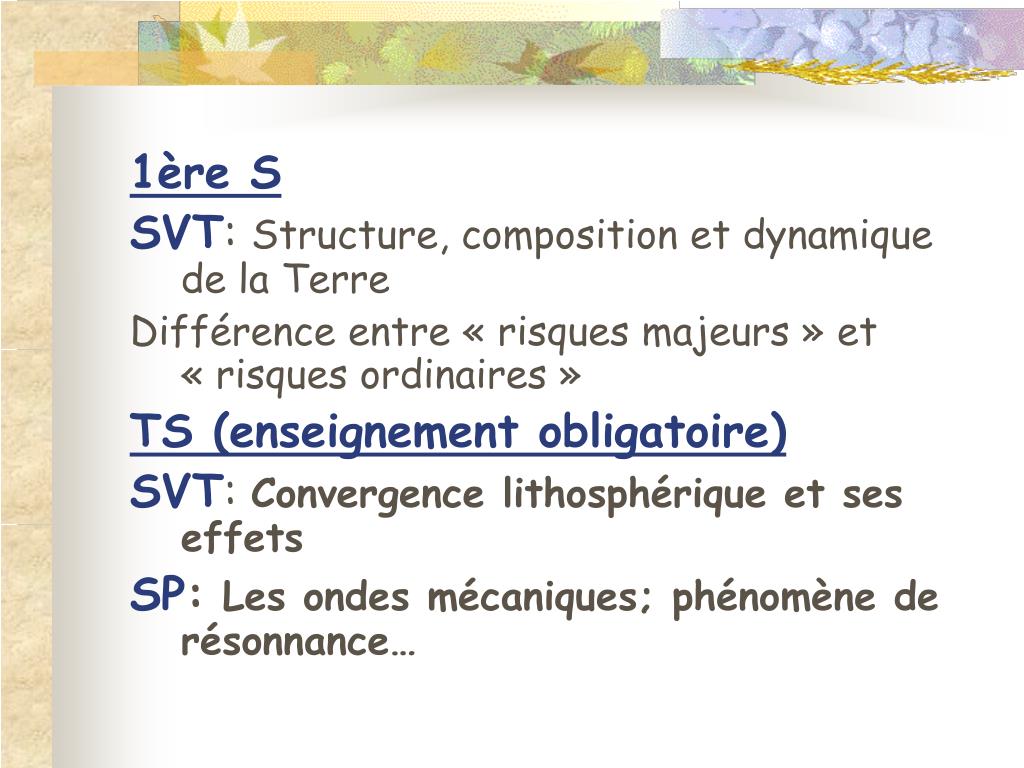 1ère S

SVT: Structure, composition et dynamique de la Terre

Différence entre « risques majeurs » et « risques ordinaires »

TS (enseignement obligatoire)

SVT: Convergence lithosphérique et ses effets

SP: Les ondes mécaniques; phénomène de résonnance…